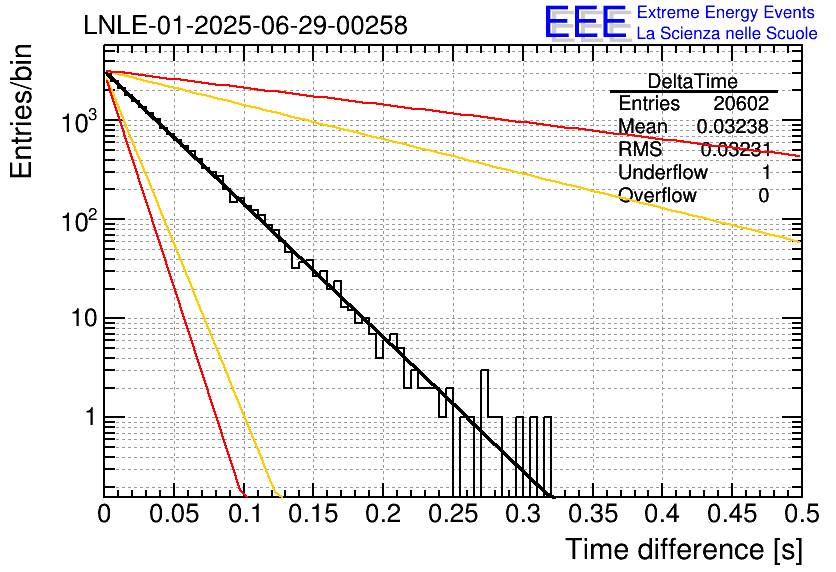 LNLE-01-2025-06-29-00258

EEE Extreme Energy Events
La Scienza nelle Scuole

| DeltaTime | |
|---|---|
| Entries | 20602 |
| Mean | 0.03238 |
| RMS | 0.03231 |
| Underflow | 1 |
| Overflow | 0 |

Entries/bin

$10^3$
$10^2$
10
1

0 0.05 0.1 0.15 0.2 0.25 0.3 0.35 0.4 0.45 0.5

Time difference [s]